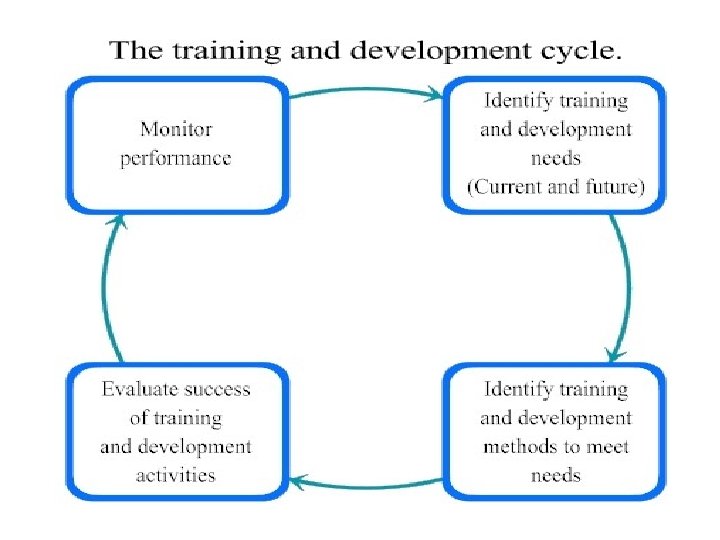 The training and development cycle.

Monitor performance

Identify training and development needs (Current and future)

Identify training and development methods to meet needs

Evaluate success of training and development activities